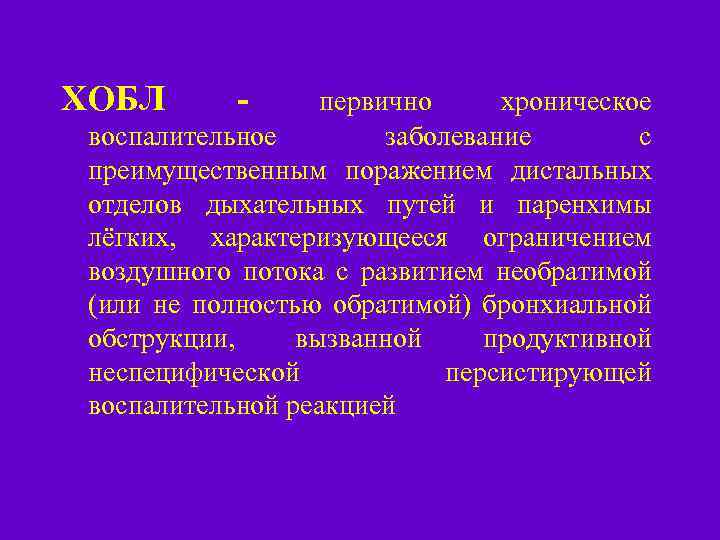 ХОБЛ - первично хроническое воспалительное заболевание с преимущественным поражением дистальных отделов дыхательных путей и паренхимы лёгких, характеризующееся ограничением воздушного потока с развитием необратимой (или не полностью обратимой) бронхиальной обструкции, вызванной продуктивной неспецифической персистирующей воспалительной реакцией